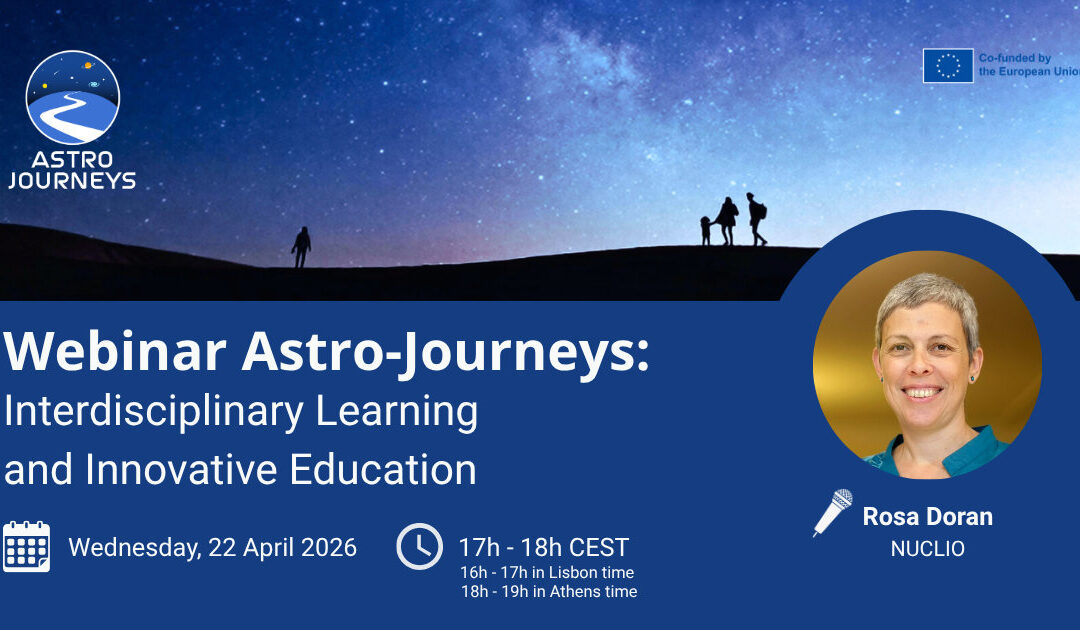 ASTRO JOURNEYS

Co-funded by the European Union

Webinar Astro-Journeys:
Interdisciplinary Learning and Innovative Education

Wednesday, 22 April 2026

17h - 18h CEST
16h - 17h in Lisbon time
18h - 19h in Athens time

Rosa Doran
NUCLIO